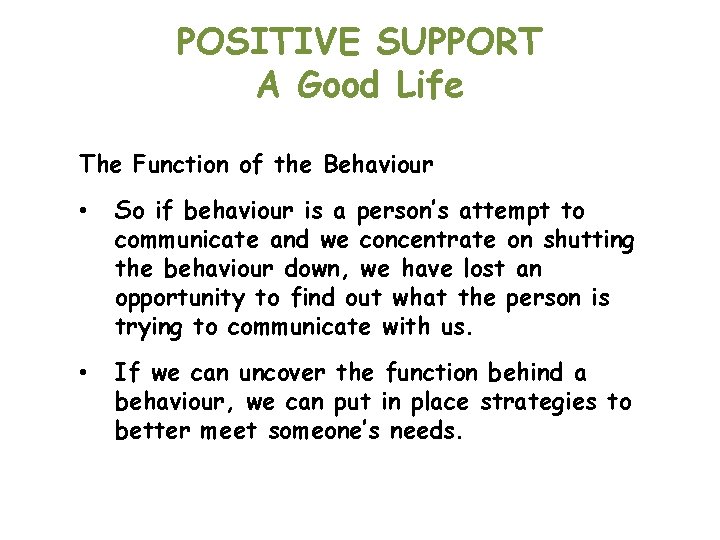 POSITIVE SUPPORT
A Good Life

The Function of the Behaviour

• So if behaviour is a person's attempt to communicate and we concentrate on shutting the behaviour down, we have lost an opportunity to find out what the person is trying to communicate with us.

• If we can uncover the function behind a behaviour, we can put in place strategies to better meet someone's needs.